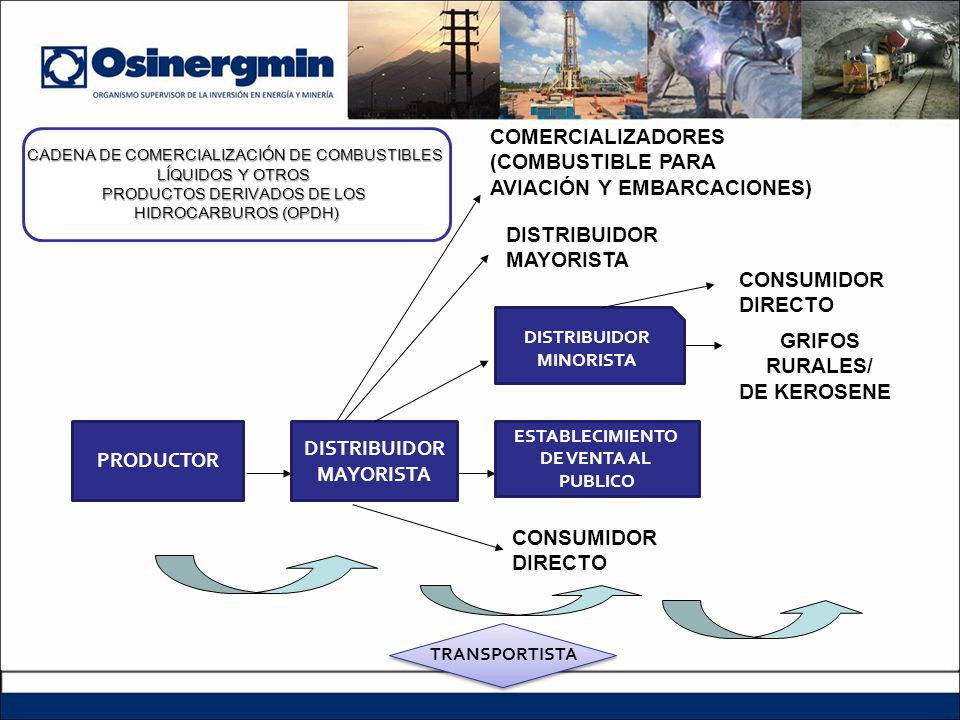 Osinergmin
ORGANISMO SUPERVISOR DE LA INVERSIÓN EN ENERGÍA Y MINERÍA

CADENA DE COMERCIALIZACIÓN DE COMBUSTIBLES LÍQUIDOS Y OTROS PRODUCTOS DERIVADOS DE LOS HIDROCARBUROS (OPDH)

COMERCIALIZADORES (COMBUSTIBLE PARA AVIACIÓN Y EMBARCACIONES)

DISTRIBUIDOR MAYORISTA

CONSUMIDOR DIRECTO

DISTRIBUIDOR MINORISTA

GRIFOS RURALES/ DE KEROSENE

PRODUCTOR

DISTRIBUIDOR MAYORISTA

ESTABLECIMIENTO DE VENTA AL PUBLICO

CONSUMIDOR DIRECTO

TRANSPORTISTA